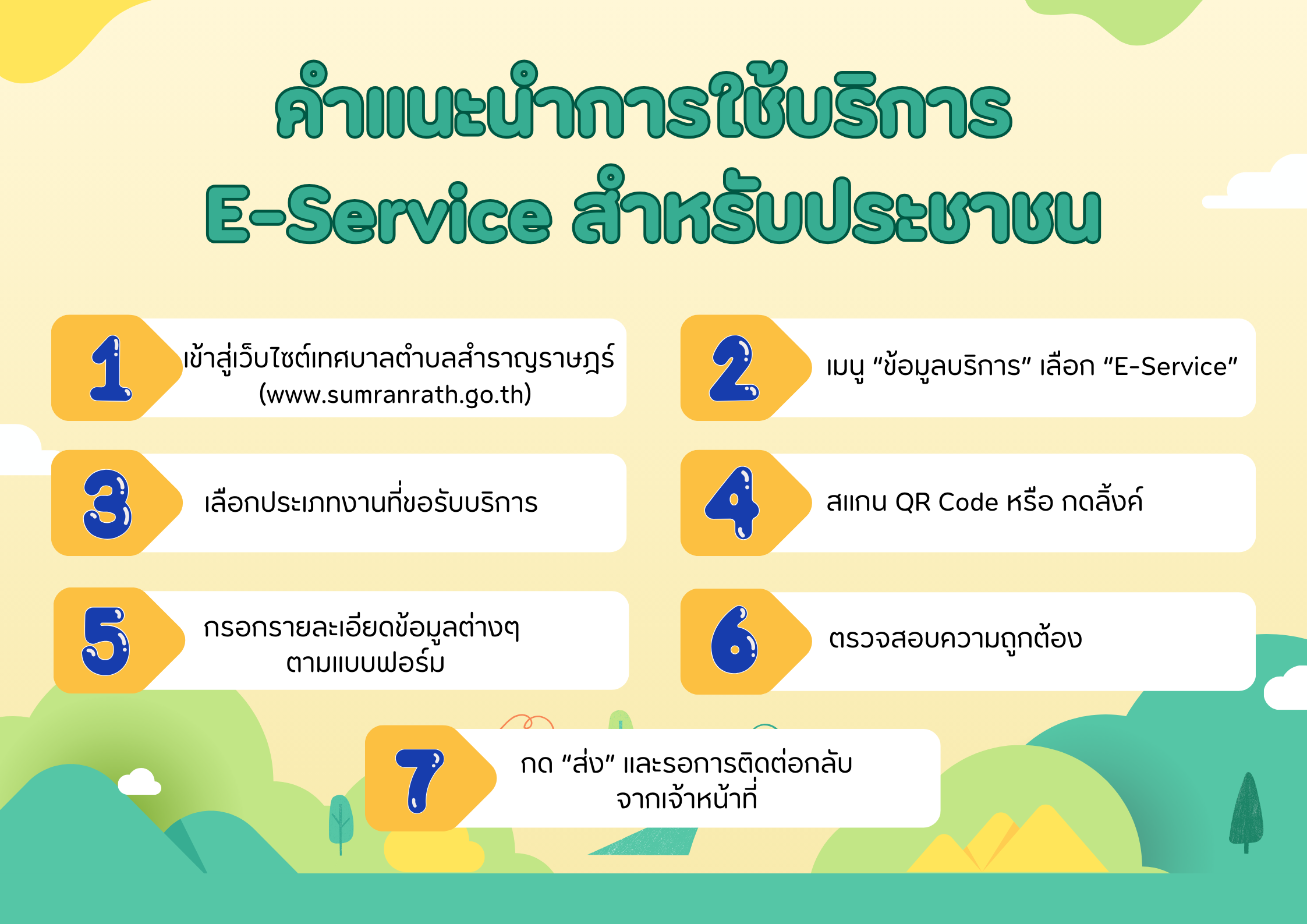 คำแนะนำการใช้บริการ
E-Service สำหรับประชาชน

1
เข้าสู่เว็บไซต์เทศบาลตำบลสำราญราษฎร์ (www.sumranrath.go.th)

2
เมนู “ข้อมูลบริการ” เลือก “E-Service”

3
เลือกประเภทงานที่ขอรับบริการ

4
สแกน QR Code หรือ กดลิ้งค์

5
กรอกรายละเอียดข้อมูลต่างๆ ตามแบบฟอร์ม

6
ตรวจสอบความถูกต้อง

7
กด “ส่ง” และรอการติดต่อกลับ จากเจ้าหน้าที่